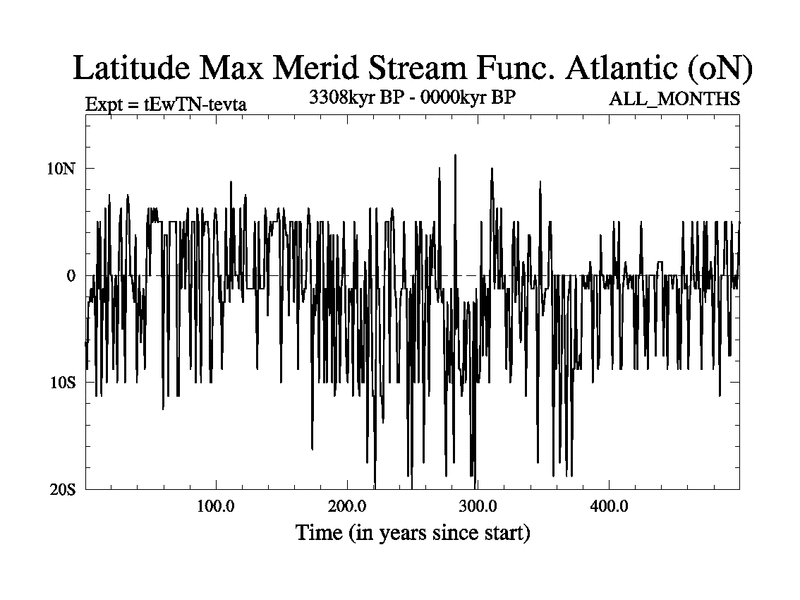 Latitude Max Merid Stream Func. Atlantic (oN)

Expt = tEwTN-tevta

3308kyr BP - 0000kyr BP

ALL_MONTHS

10N

0

10S

20S

100.0

200.0

300.0

400.0

Time (in years since start)